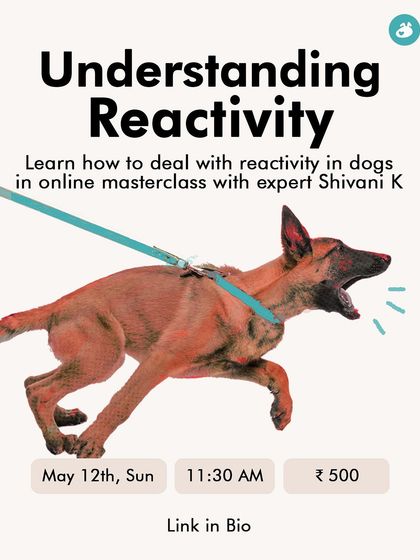 Understanding Reactivity

Learn how to deal with reactivity in dogs in online masterclass with expert Shivani K

May 12th, Sun

11:30 AM

₹ 500

Link in Bio